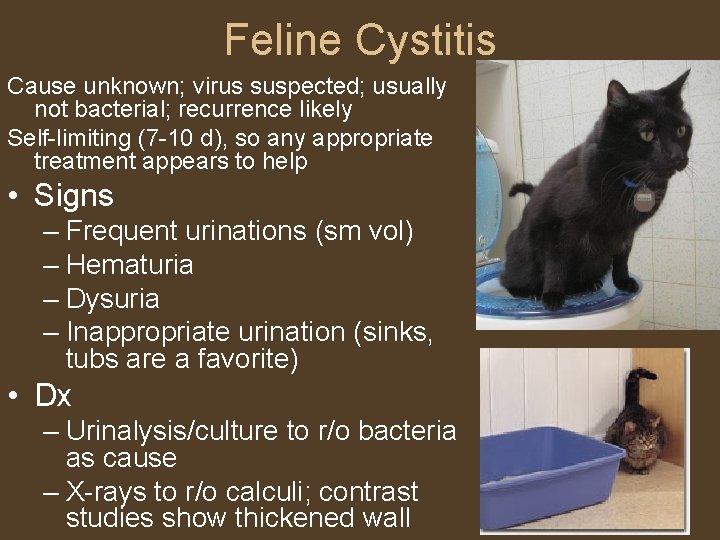 Feline Cystitis

Cause unknown; virus suspected; usually not bacterial; recurrence likely

Self-limiting (7-10 d), so any appropriate treatment appears to help

• Signs
– Frequent urinations (sm vol)
– Hematuria
– Dysuria
– Inappropriate urination (sinks, tubs are a favorite)

• Dx
– Urinalysis/culture to r/o bacteria as cause
– X-rays to r/o calculi; contrast studies show thickened wall